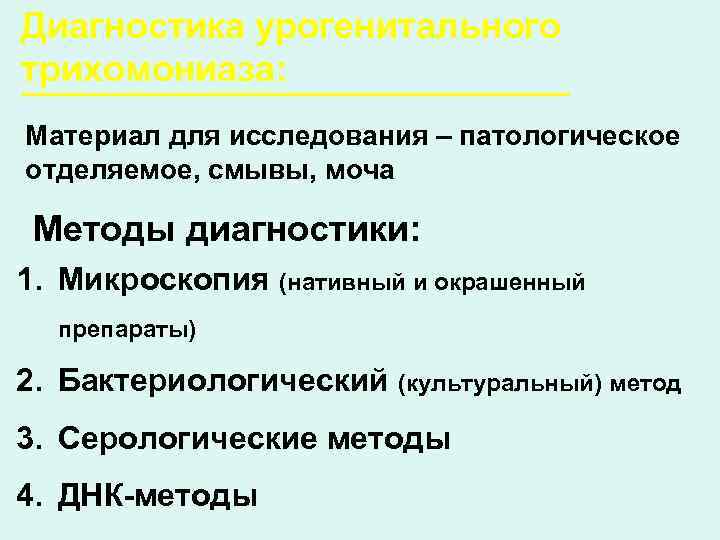 Диагностика урогенитального трихомониаза:

Материал для исследования – патологическое отделяемое, смывы, моча

Методы диагностики:

1. Микроскопия (нативный и окрашенный препараты)
2. Бактериологический (культуральный) метод
3. Серологические методы
4. ДНК-методы